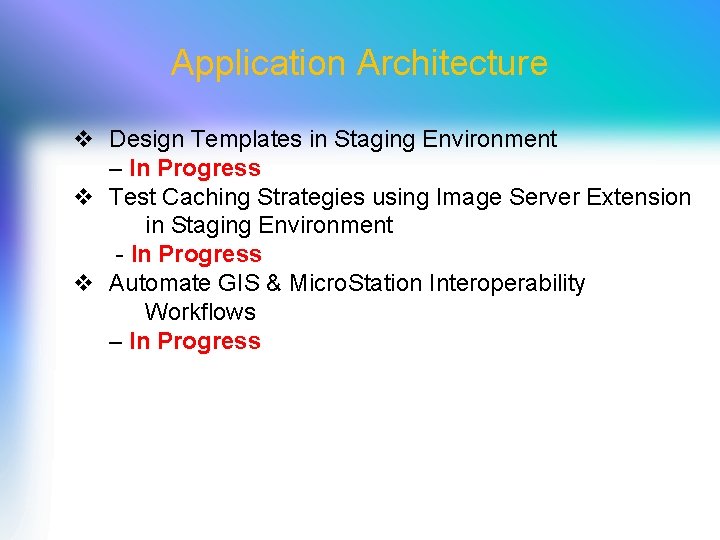 Application Architecture

❖ Design Templates in Staging Environment
– In Progress

❖ Test Caching Strategies using Image Server Extension in Staging Environment
- In Progress

❖ Automate GIS & MicroStation Interoperability Workflows
– In Progress